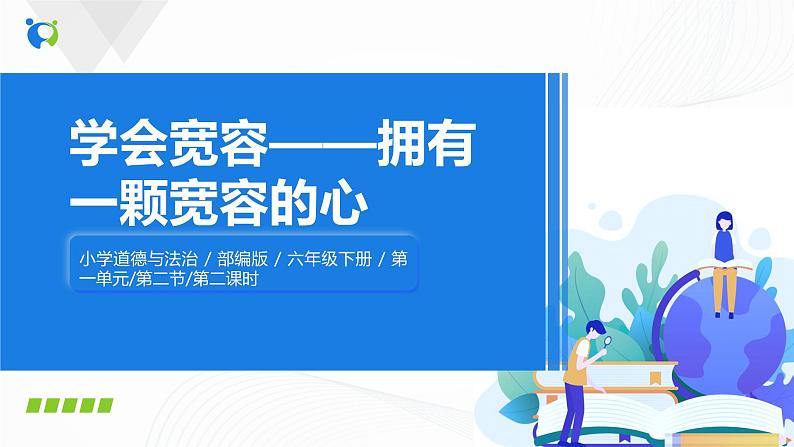 学会宽容——拥有一颗宽容的心

小学道德与法治 / 部编版 / 六年级下册 / 第一单元/第二节/第二课时